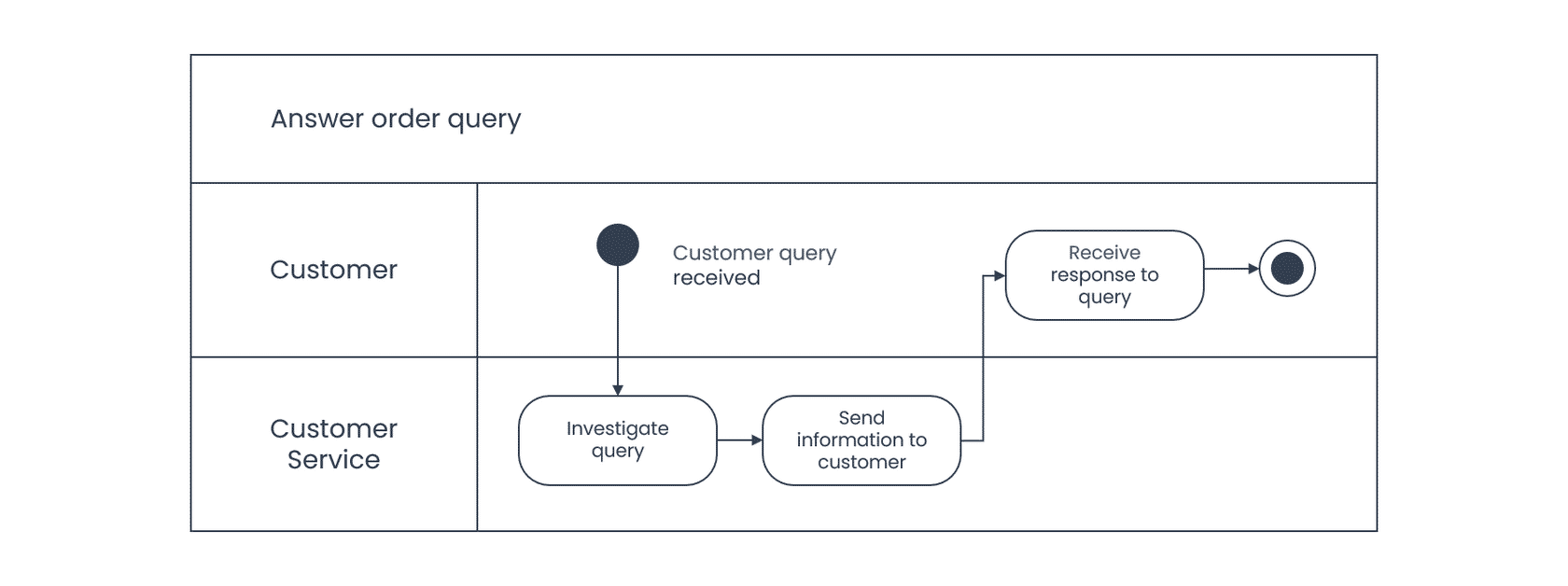 Answer order query

Customer

Customer query received

Receive response to query

Customer Service

Investigate query

Send information to customer